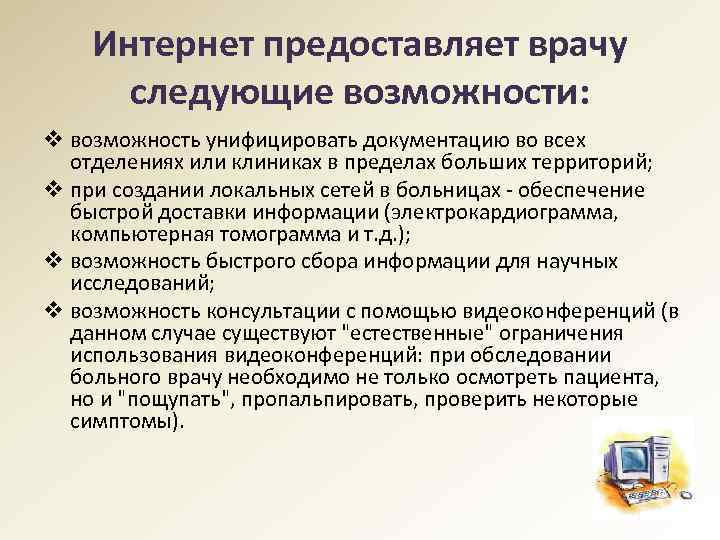 Интернет предоставляет врачу следующие возможности:

❖ возможность унифицировать документацию во всех отделениях или клиниках в пределах больших территорий;

❖ при создании локальных сетей в больницах - обеспечение быстрой доставки информации (электрокардиограмма, компьютерная томограмма и т.д.);

❖ возможность быстрого сбора информации для научных исследований;

❖ возможность консультации с помощью видеоконференций (в данном случае существуют "естественные" ограничения использования видеоконференций: при обследовании больного врачу необходимо не только осмотреть пациента, но и "пощупать", пропальпировать, проверить некоторые симптомы).